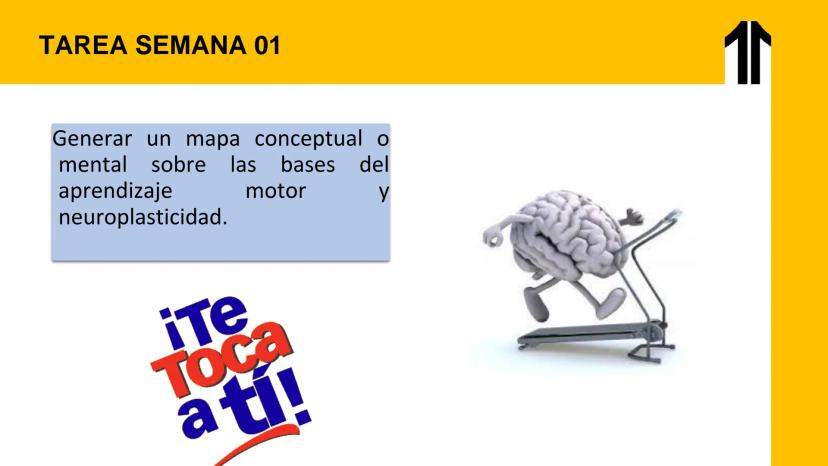 TAREA SEMANA 01

Generar un mapa conceptual o mental sobre las bases del aprendizaje motor y neuroplasticidad.

¡Te Toca a tí!